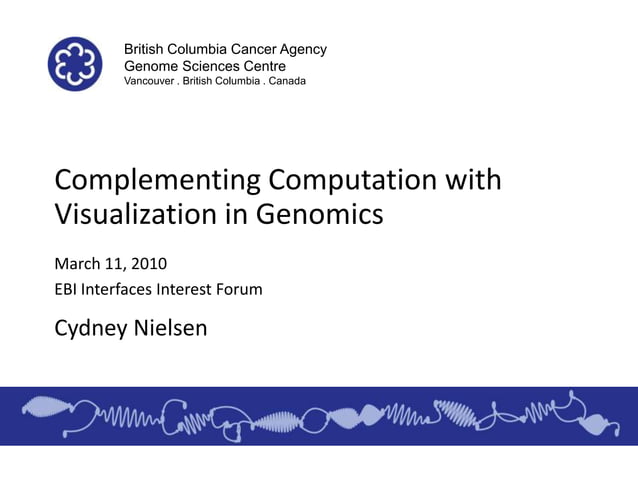 British Columbia Cancer Agency
Genome Sciences Centre
Vancouver . British Columbia . Canada

Complementing Computation with Visualization in Genomics

March 11, 2010
EBI Interfaces Interest Forum

Cydney Nielsen